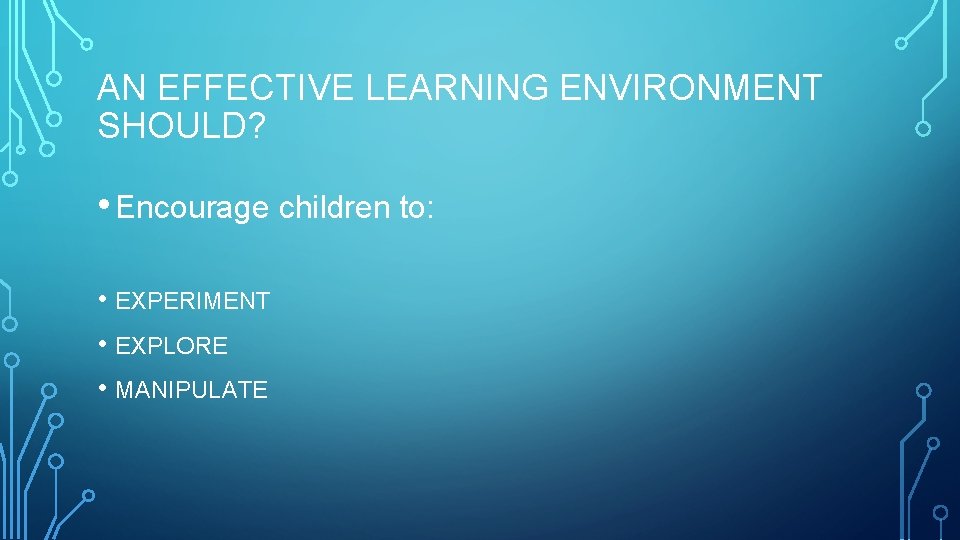 AN EFFECTIVE LEARNING ENVIRONMENT SHOULD?

• Encourage children to:

• EXPERIMENT
• EXPLORE
• MANIPULATE